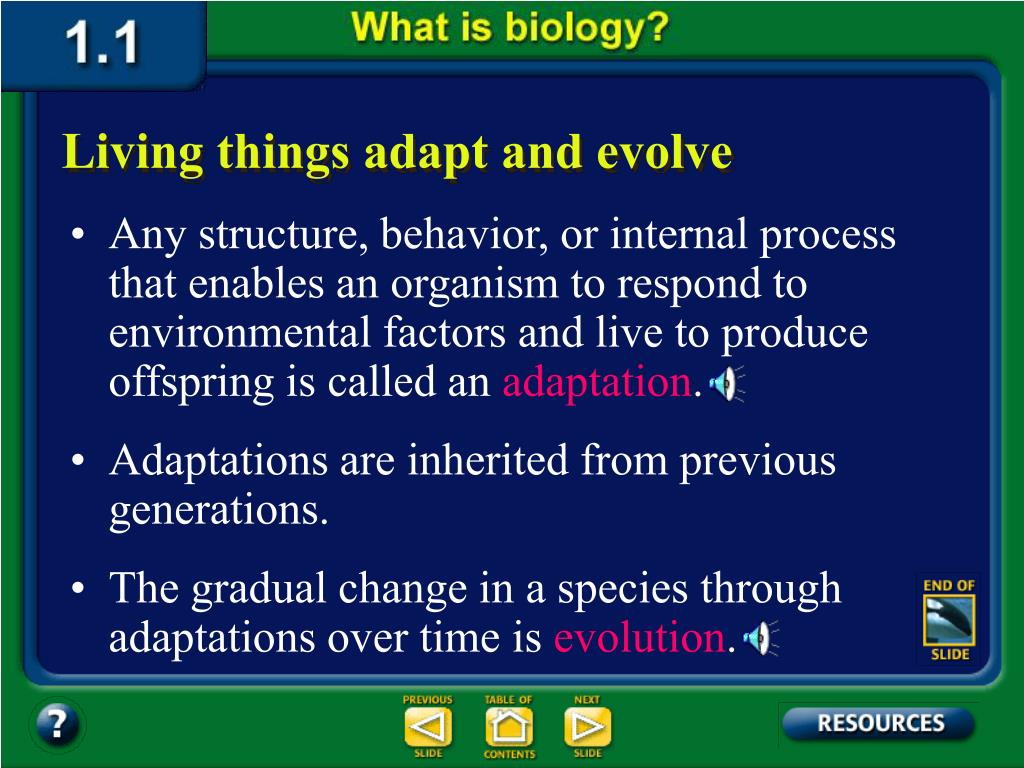 1.1

What is biology?

Living things adapt and evolve

• Any structure, behavior, or internal process that enables an organism to respond to environmental factors and live to produce offspring is called an adaptation.

• Adaptations are inherited from previous generations.

• The gradual change in a species through adaptations over time is evolution.

END OF SLIDE

?

PREVIOUS SLIDE

TABLE OF CONTENTS

NEXT SLIDE

RESOURCES